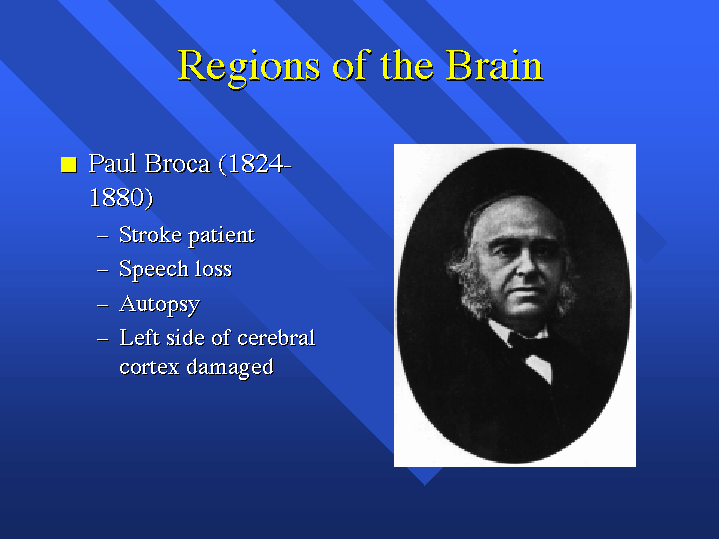 Regions of the Brain

Paul Broca (1824-1880)

– Stroke patient
– Speech loss
– Autopsy
– Left side of cerebral cortex damaged